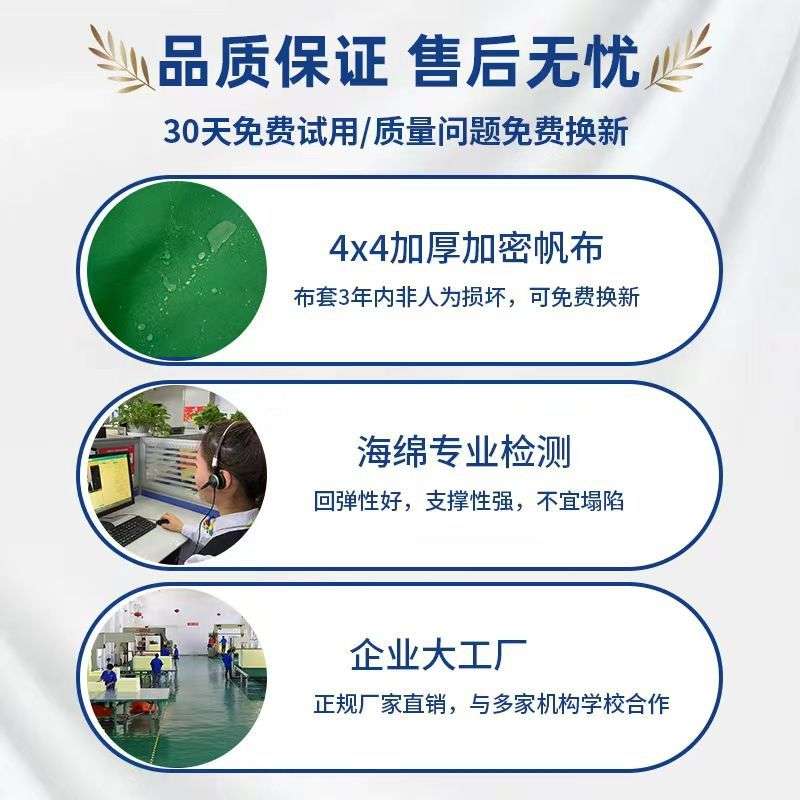 品质保证 售后无忧

30天免费试用/质量问题免费换新

4x4加厚加密帆布

布套3年内非人为损坏，可免费换新

海绵专业检测

回弹性好，支撑性强，不宜塌陷

企业大工厂

正规厂家直销，与多家机构学校合作